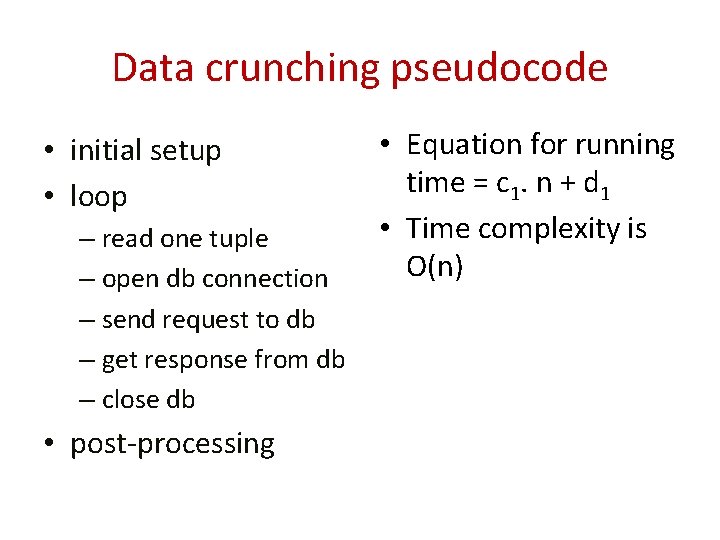 Data crunching pseudocode

• initial setup
• loop
  – read one tuple
  – open db connection
  – send request to db
  – get response from db
  – close db
• post-processing

• Equation for running time = $c_1$. n + $d_1$
• Time complexity is O(n)